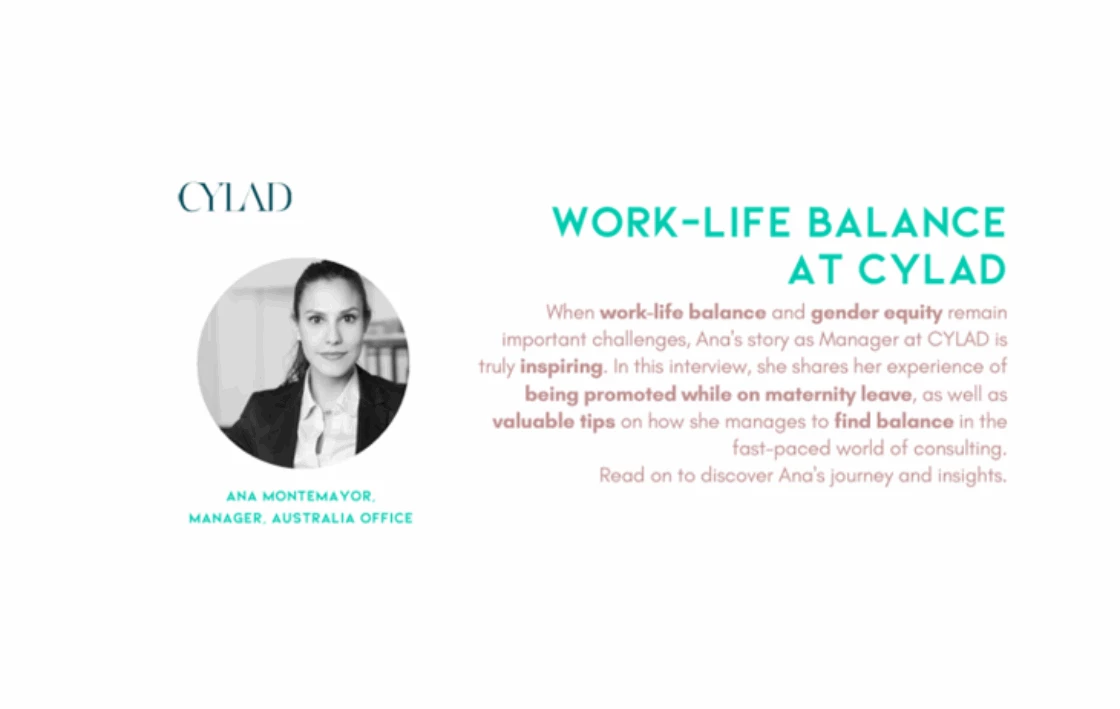 CYLAD

ANA MONTEMAYOR,
MANAGER, AUSTRALIA OFFICE

WORK-LIFE BALANCE AT CYLAD

When work-life balance and gender equity remain important challenges, Ana's story as Manager at CYLAD is truly inspiring. In this interview, she shares her experience of being promoted while on maternity leave, as well as valuable tips on how she manages to find balance in the fast-paced world of consulting.
Read on to discover Ana's journey and insights.